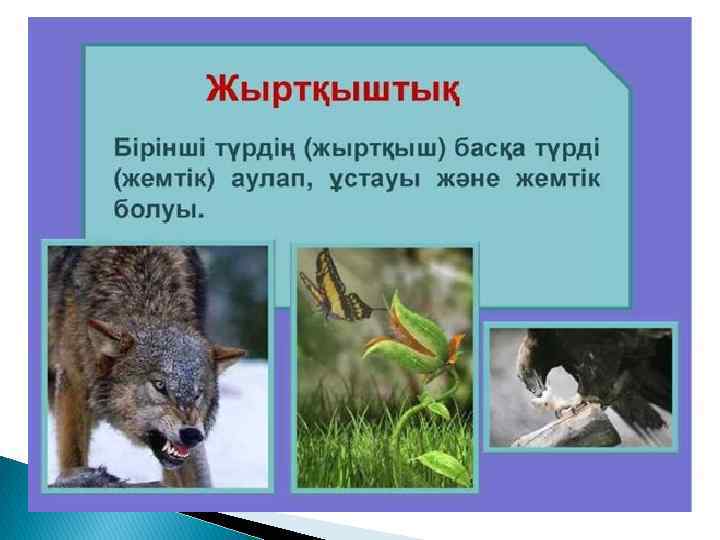 Жыртқыштық

Бірінші түрдің (жыртқыш) басқа түрді (жемтік) аулап, ұстауы және жемтік болуы.